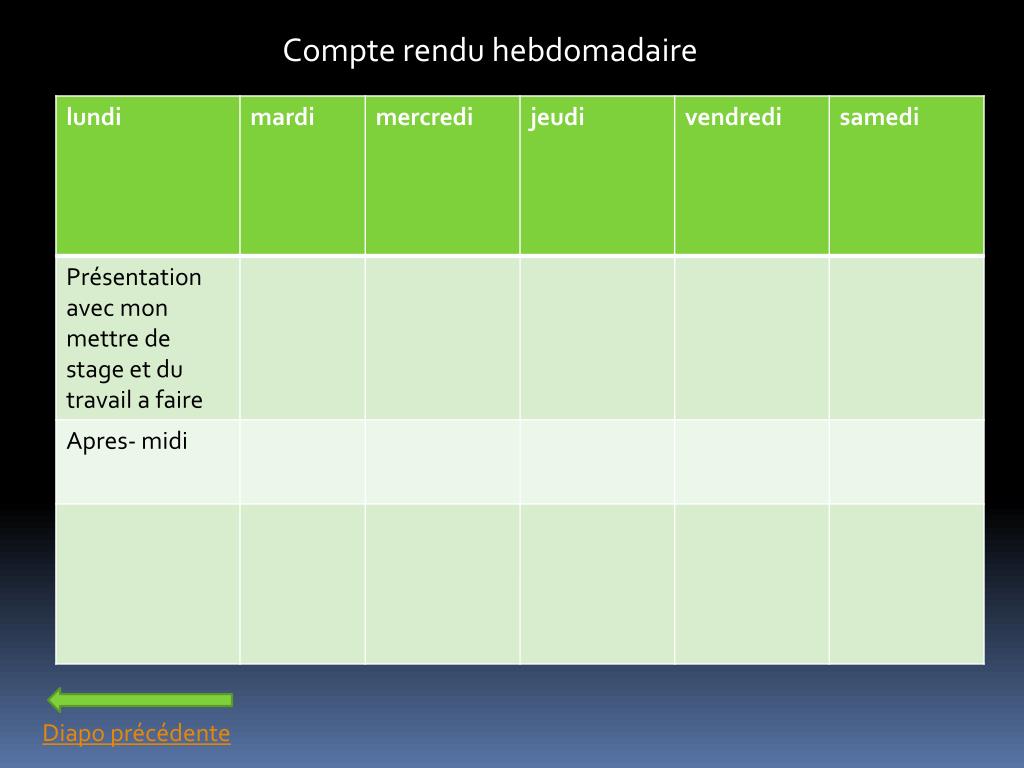 Compte rendu hebdomadaire

| lundi | mardi | mercredi | jeudi | vendredi | samedi |
|---|---|---|---|---|---|
| Présentation avec mon mettre de stage et du travail a faire | | | | | |
| Apres- midi | | | | | |
| | | | | | |

Diapo précédente